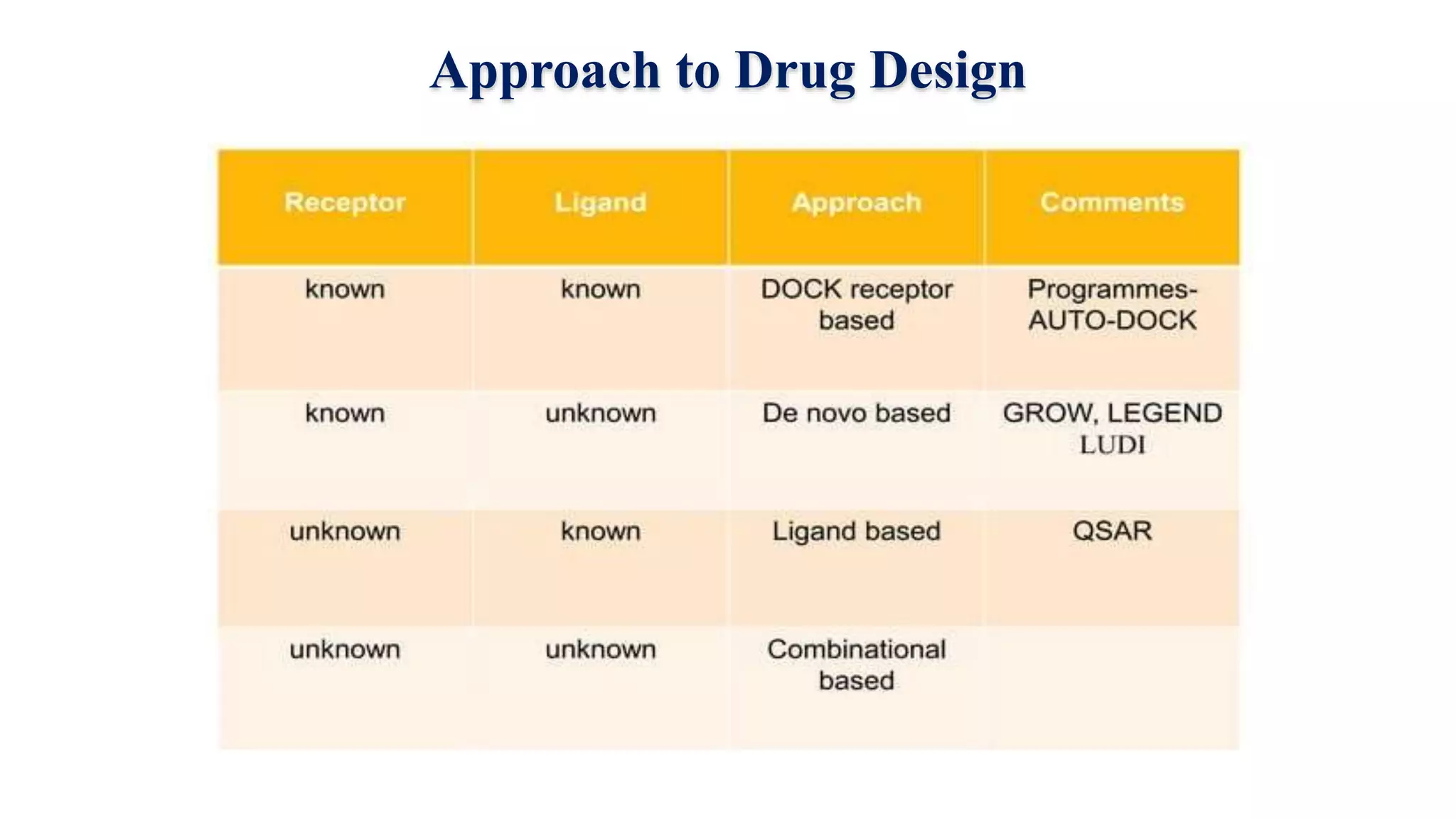 Approach to Drug Design

| Receptor | Ligand | Approach | Comments |
|---|---|---|---|
| known | known | DOCK receptor based | Programmes- AUTO-DOCK |
| known | unknown | De novo based | GROW, LEGEND LUDI |
| unknown | known | Ligand based | QSAR |
| unknown | unknown | Combinational based | |